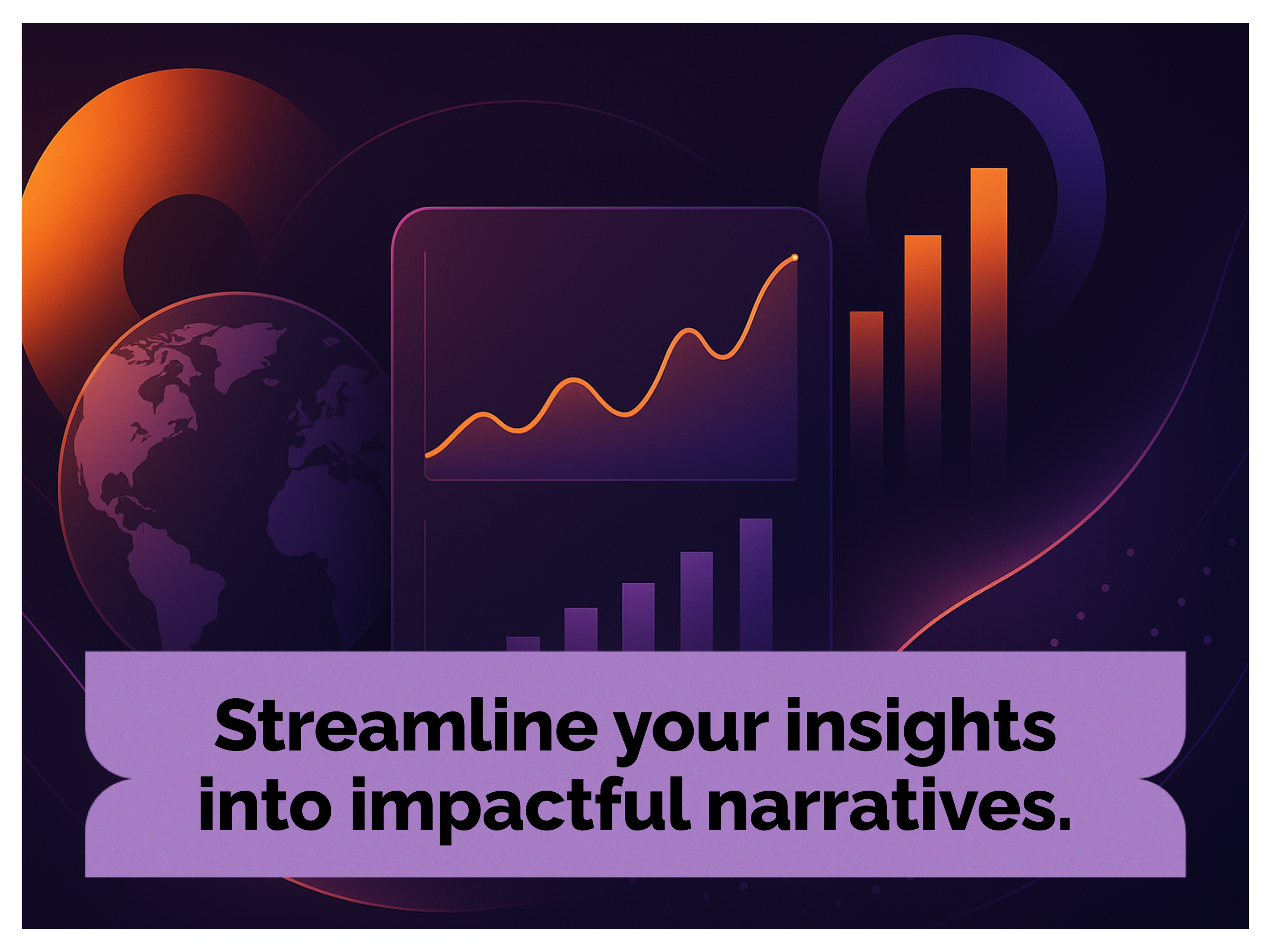 Streamline your insights into impactful narratives.